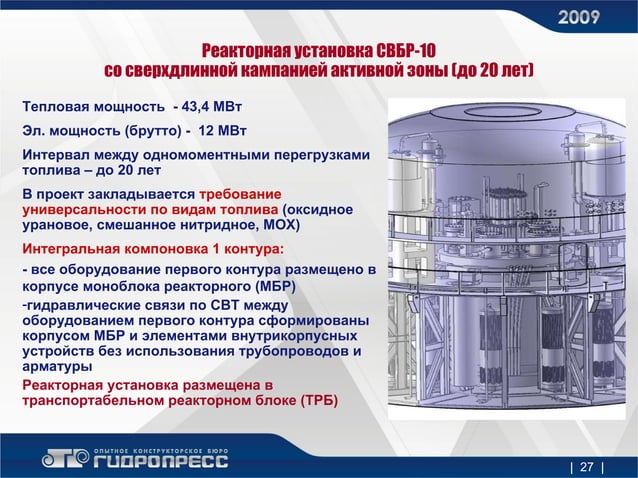 2009

Реакторная установка СВБР-10
со сверхдлинной кампанией активной зоны (до 20 лет)

Тепловая мощность - 43,4 МВт

Эл. мощность (брутто) - 12 МВт

Интервал между одномоментными перегрузками топлива – до 20 лет

В проект закладывается требование универсальности по видам топлива (оксидное урановое, смешанное нитридное, МОХ)

Интегральная компоновка 1 контура:

- все оборудование первого контура размещено в корпусе моноблока реакторного (МБР)

-гидравлические связи по СВТ между оборудованием первого контура сформированы корпусом МБР и элементами внутрикорпусных устройств без использования трубопроводов и арматуры

Реакторная установка размещена в транспортабельном реакторном блоке (ТРБ)

ОПЫТНОЕ КОНСТРУКТОРСКОЕ БЮРО
ГИДРОПРЕСС

| 27 |